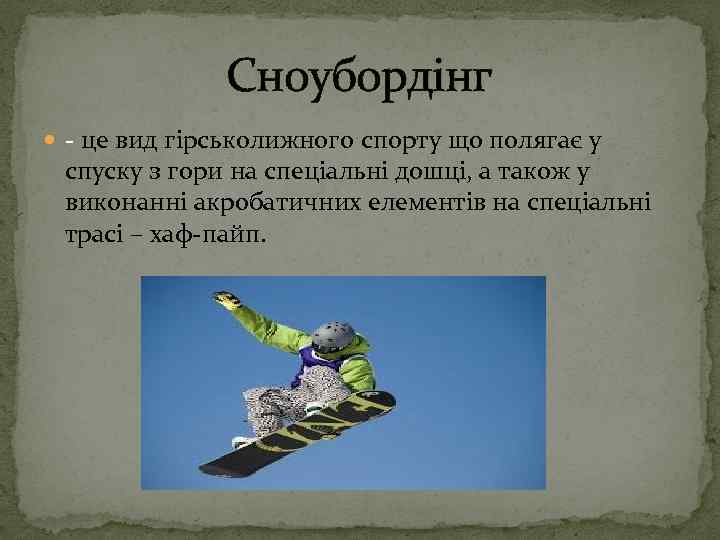 Сноубордінг

- це вид гірськолижного спорту що полягає у спуску з гори на спеціальні дошці, а також у виконанні акробатичних елементів на спеціальні трасі – хаф-пайп.